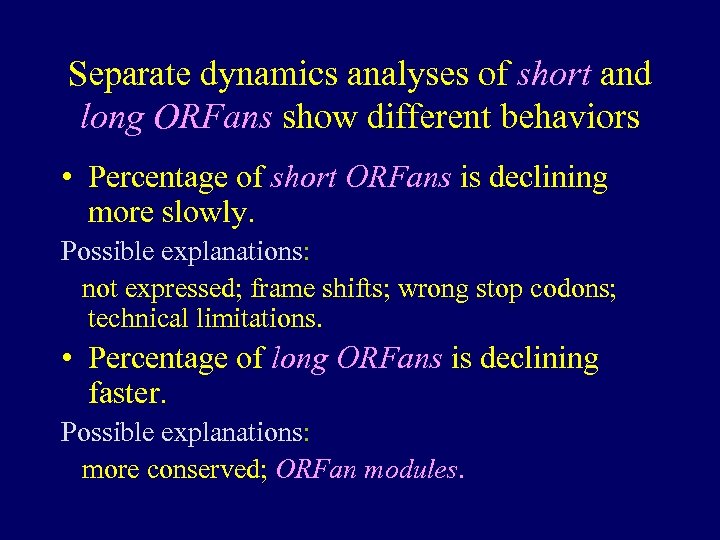 Separate dynamics analyses of short and long ORFans show different behaviors

• Percentage of short ORFans is declining more slowly.

Possible explanations:

not expressed; frame shifts; wrong stop codons; technical limitations.

• Percentage of long ORFans is declining faster.

Possible explanations:

more conserved; ORFan modules.